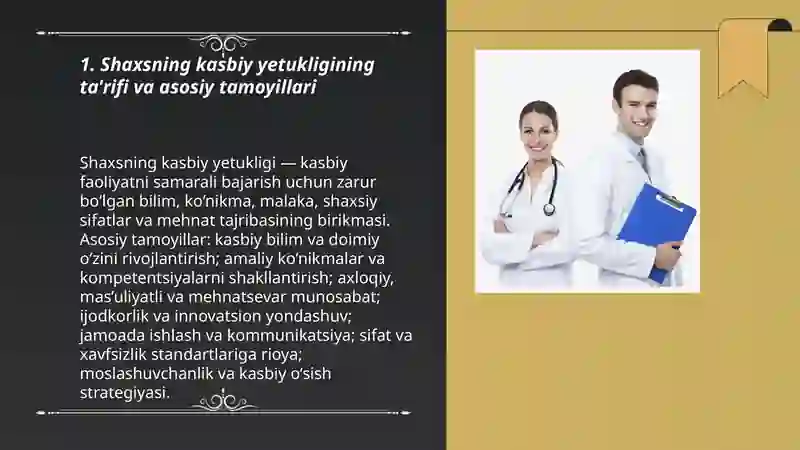 1. Shaxsning kasbiy yetukligining ta'rifi va asosiy tamoyillari

Shaxsning kasbiy yetukligi — kasbiy faoliyatni samarali bajarish uchun zarur bo‘lgan bilim, ko‘nikma, malaka, shaxsiy sifatlar va mehnat tajribasining birikmasi. Asosiy tamoyillar: kasbiy bilim va doimiy o‘zini rivojlantirish; amaliy ko‘nikmalar va kompetentsiyalarni shakllantirish; axloqiy, mas’uliyatli va mehnatsevar munosabat; ijodkorlik va innovatsion yondashuv; jamoada ishlash va kommunikatsiya; sifat va xavfsizlik standartlariga rioya; moslashuvchanlik va kasbiy o‘sish strategiyasi.